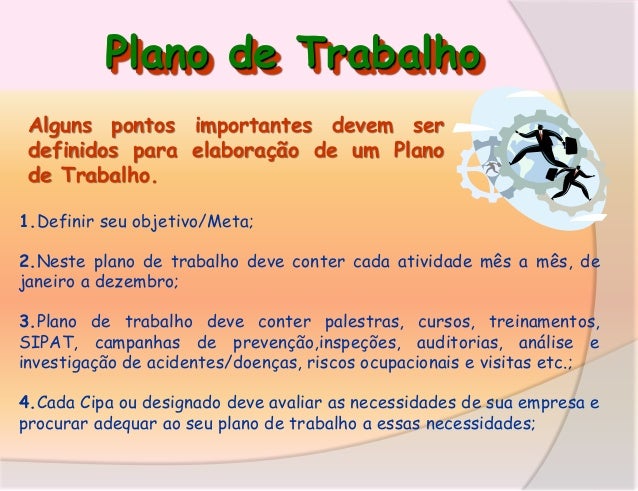 Plano de Trabalho

Alguns pontos importantes devem ser definidos para elaboração de um Plano de Trabalho.

1.Definir seu objetivo/Meta;

2.Neste plano de trabalho deve conter cada atividade mês a mês, de janeiro a dezembro;

3.Plano de trabalho deve conter palestras, cursos, treinamentos, SIPAT, campanhas de prevenção,inspeções, auditorias, análise e investigação de acidentes/doenças, riscos ocupacionais e visitas etc.;

4.Cada Cipa ou designado deve avaliar as necessidades de sua empresa e procurar adequar ao seu plano de trabalho a essas necessidades;